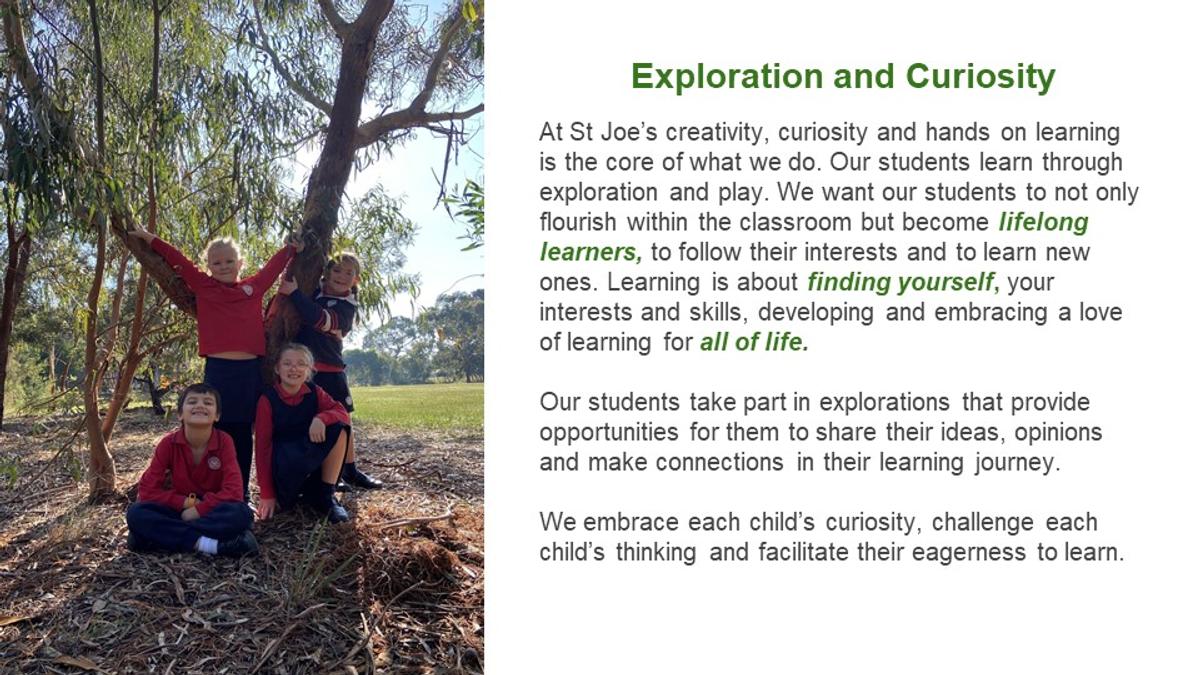 Exploration and Curiosity

At St Joe's creativity, curiosity and hands on learning is the core of what we do. Our students learn through exploration and play. We want our students to not only flourish within the classroom but become lifelong learners, to follow their interests and to learn new ones. Learning is about finding yourself, your interests and skills, developing and embracing a love of learning for all of life.

Our students take part in explorations that provide opportunities for them to share their ideas, opinions and make connections in their learning journey.

We embrace each child's curiosity, challenge each child's thinking and facilitate their eagerness to learn.